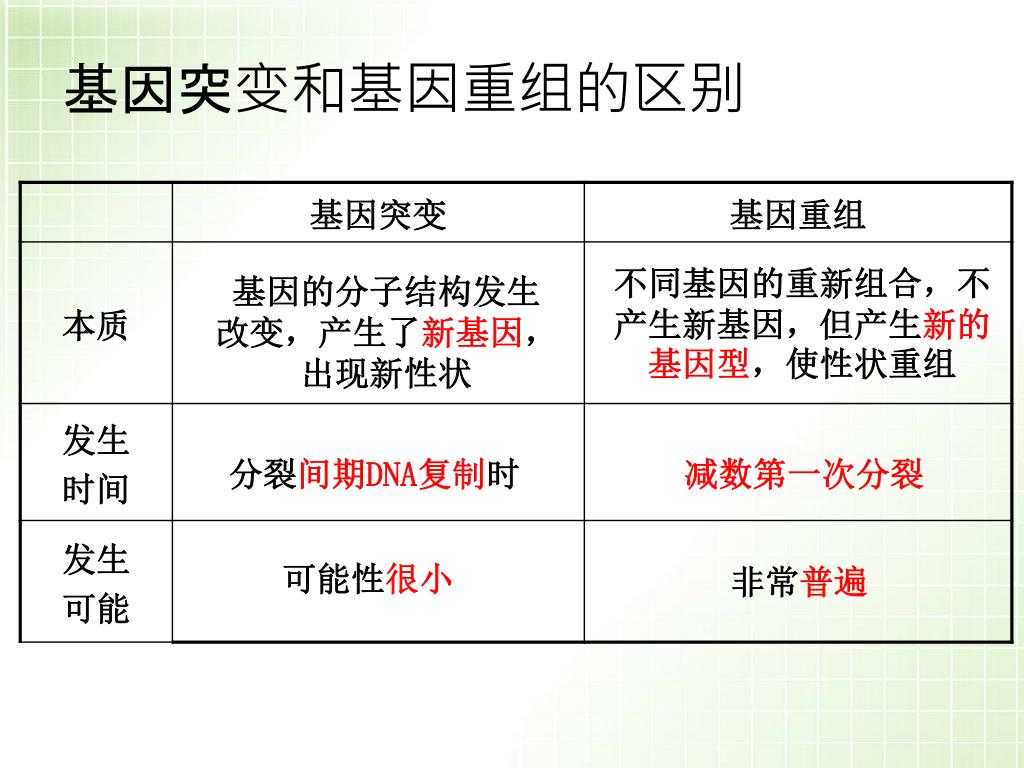 基因突变和基因重组的区别

|  | 基因突变 | 基因重组 |
|---|---|---|
| 本质 | 基因的分子结构发生改变，产生了新基因，出现新性状 | 不同基因的重新组合，不产生新基因，但产生新的基因型，使性状重组 |
| 发生时间 | 分裂间期DNA复制时 | 减数第一次分裂 |
| 发生可能 | 可能性很小 | 非常普遍 |